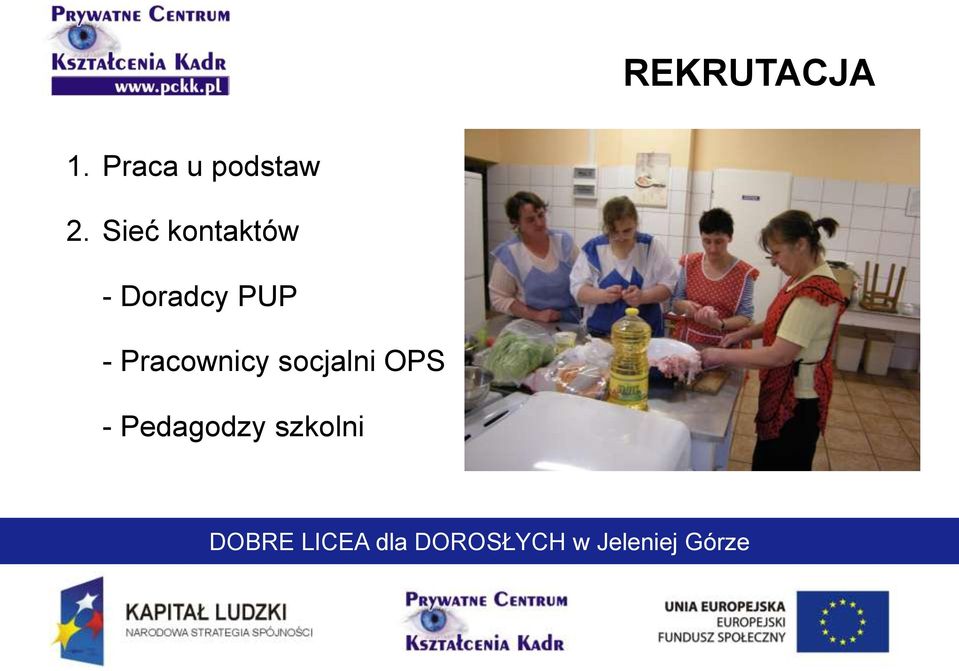 PRYWATNE CENTRUM
KSZTAŁCENIA KADR
www.pckk.pl

REKRUTACJA

1. Praca u podstaw

2. Sieć kontaktów

- Doradcy PUP

- Pracownicy socjalni OPS

- Pedagodzy szkolni

DOBRE LICEA dla DOROSŁYCH w Jeleniej Górze

KAPITAŁ LUDZKI
NARODOWA STRATEGIA SPÓJNOŚCI

PRYWATNE CENTRUM
KSZTAŁCENIA KADR

UNIA EUROPEJSKA
EUROPEJSKI
FUNDUSZ SPOŁECZNY